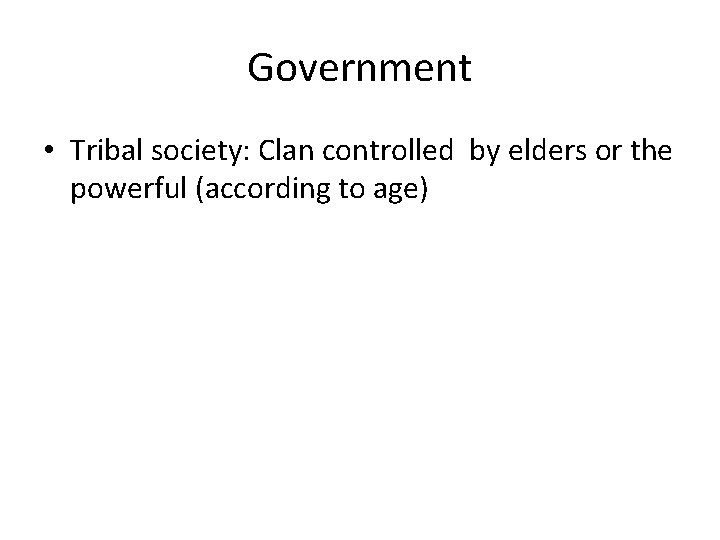 Government

• Tribal society: Clan controlled by elders or the powerful (according to age)